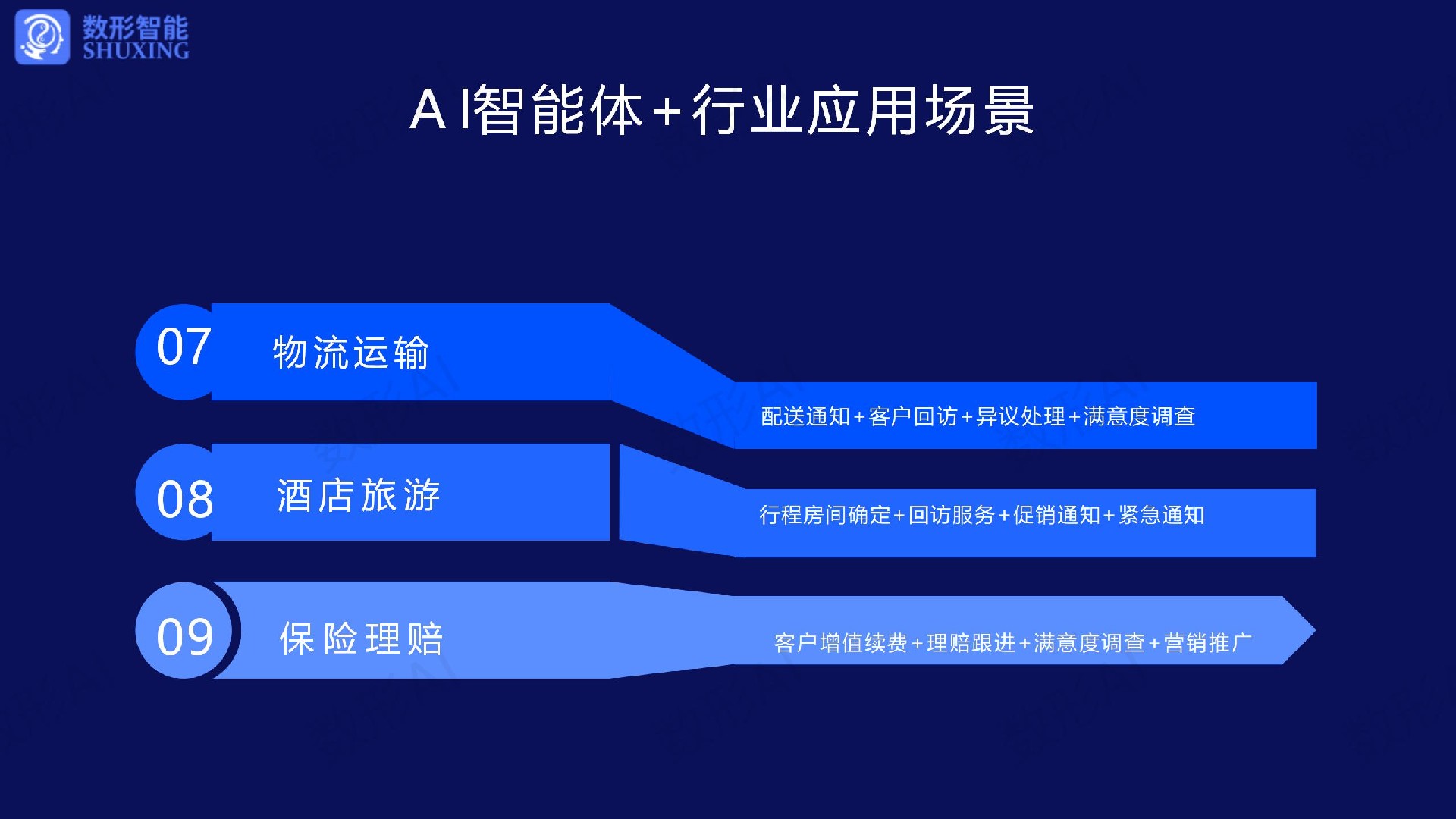 数形智能
SHUXING

AI智能体+行业应用场景

07 物流运输

配送通知+客户回访+异议处理+满意度调查

08 酒店旅游

行程房间确定+回访服务+促销通知+紧急通知

09 保险理赔

客户增值续费+理赔跟进+满意度调查+营销推广